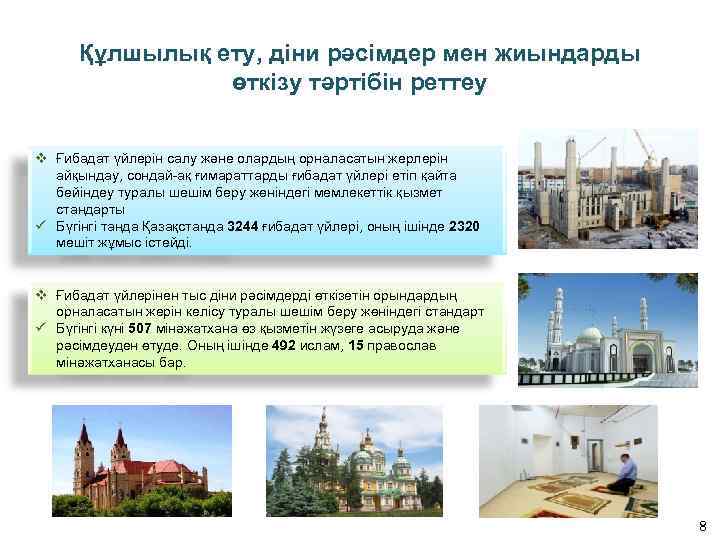 Құлшылық ету, діни рәсімдер мен жиындарды өткізу тәртібін реттеу

❖ Ғибадат үйлерін салу және олардың орналасатын жерлерін айқындау, сондай-ақ ғимараттарды ғибадат үйлері етіп қайта бейіндеу туралы шешім беру жөніндегі мемлекеттік қызмет стандарты
✓ Бүгінгі таңда Қазақстанда 3244 ғибадат үйлері, оның ішінде 2320 мешіт жұмыс істейді.

❖ Ғибадат үйлерінен тыс діни рәсімдерді өткізетін орындардың орналасатын жерін келісу туралы шешім беру жөніндегі стандарт
✓ Бүгінгі күні 507 мінәжатхана өз қызметін жүзеге асыруда және рәсімдеуден өтуде. Оның ішінде 492 ислам, 15 православ мінәжатханасы бар.

8